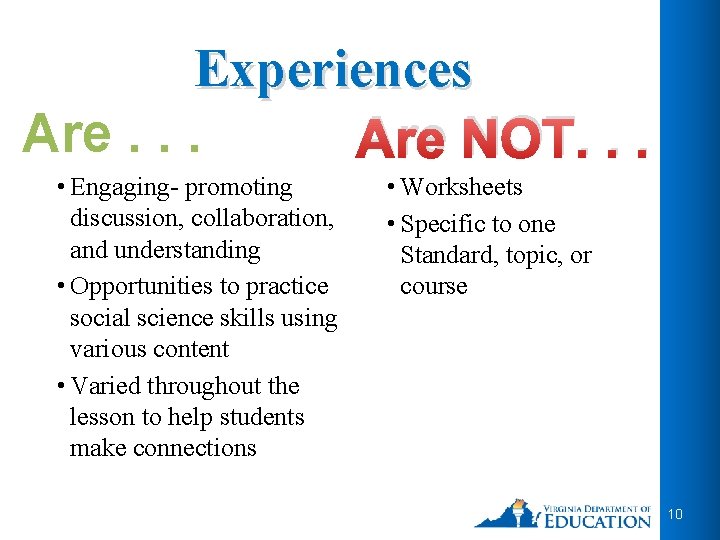 Experiences

Are . . .

• Engaging- promoting discussion, collaboration, and understanding
• Opportunities to practice social science skills using various content
• Varied throughout the lesson to help students make connections

Are NOT. . .

• Worksheets
• Specific to one Standard, topic, or course

VIRGINIA DEPARTMENT OF EDUCATION

10